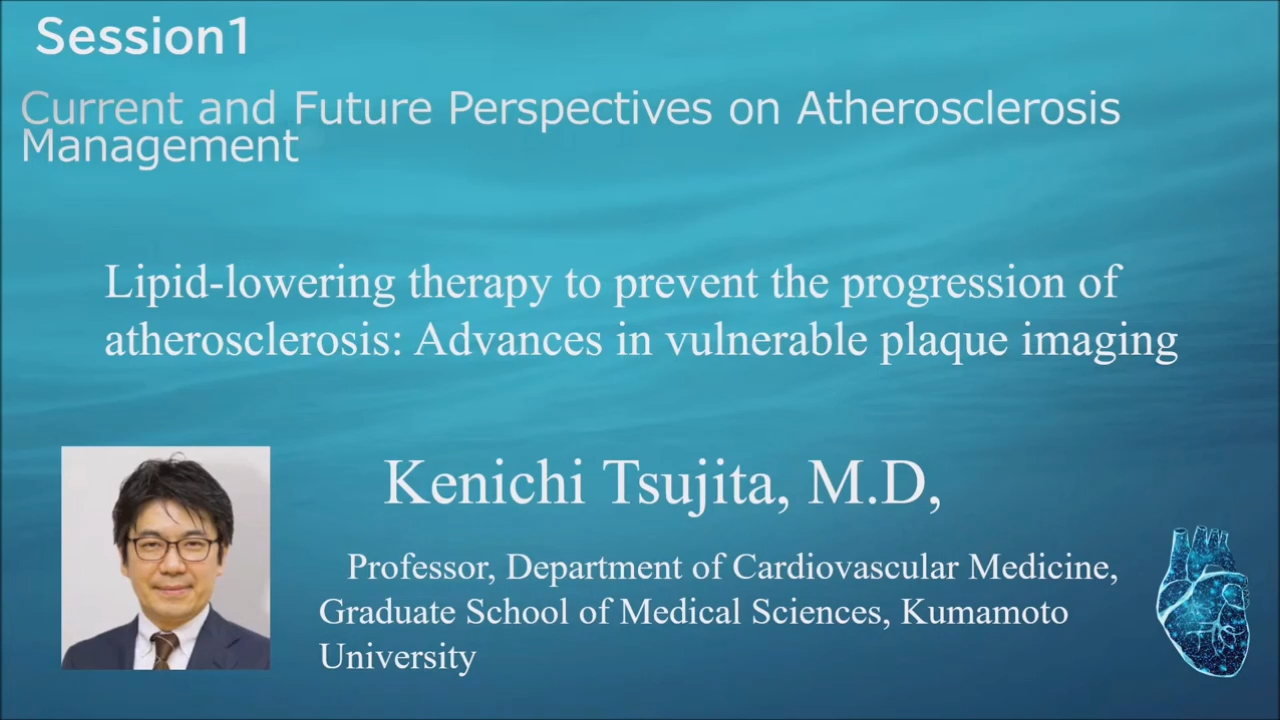 Session1

Current and Future Perspectives on Atherosclerosis Management

Lipid-lowering therapy to prevent the progression of atherosclerosis: Advances in vulnerable plaque imaging

Kenichi Tsujita, M.D,

Professor, Department of Cardiovascular Medicine, Graduate School of Medical Sciences, Kumamoto University